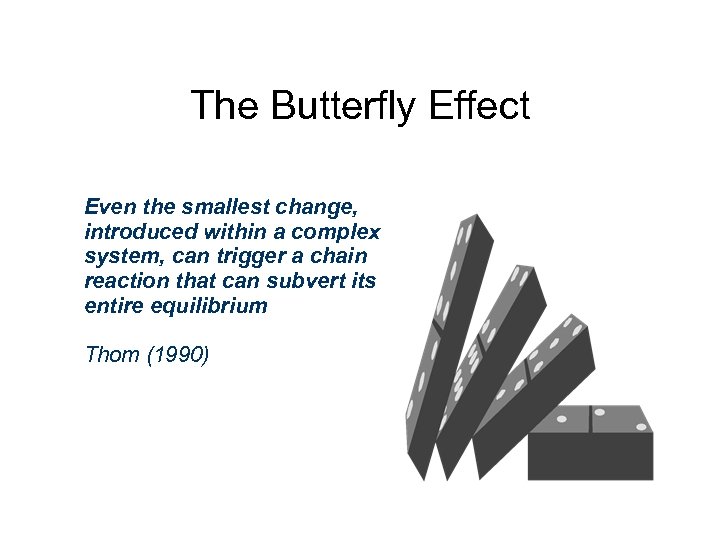 The Butterfly Effect

Even the smallest change, introduced within a complex system, can trigger a chain reaction that can subvert its entire equilibrium

Thom (1990)